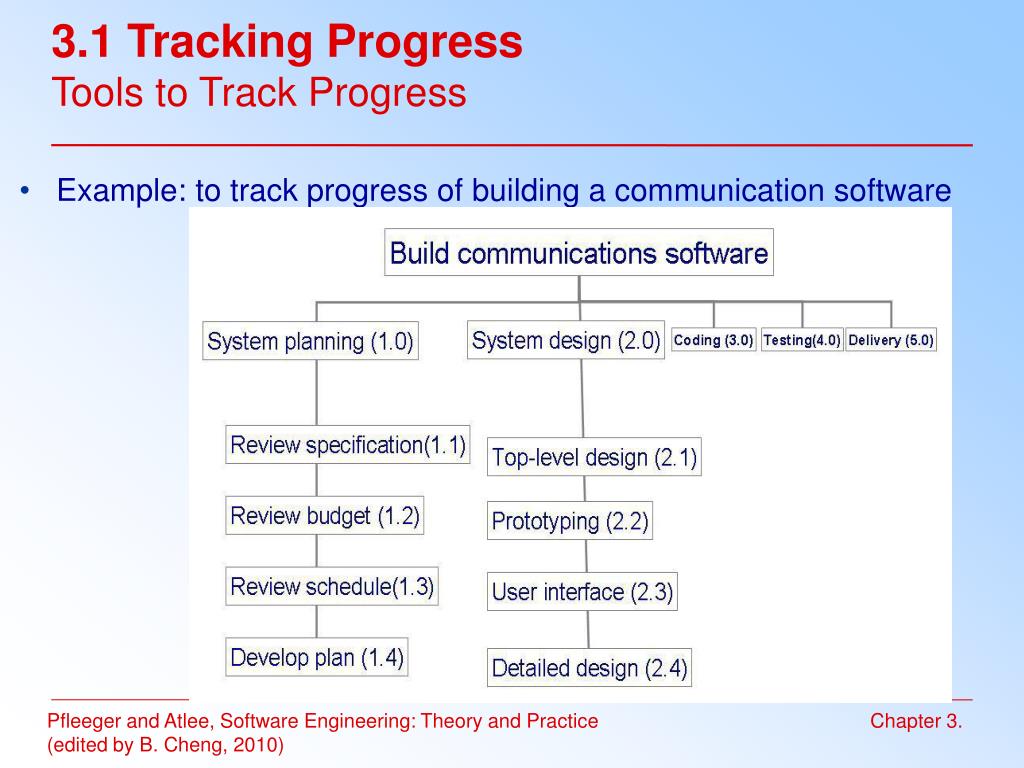 3.1 Tracking Progress
Tools to Track Progress

• Example: to track progress of building a communication software

Build communications software

System planning (1.0)

System design (2.0)

Coding (3.0)

Testing(4.0)

Delivery (5.0)

Review specification(1.1)

Review budget (1.2)

Review schedule(1.3)

Develop plan (1.4)

Top-level design (2.1)

Prototyping (2.2)

User interface (2.3)

Detailed design (2.4)

Pfleeger and Atlee, Software Engineering: Theory and Practice (edited by B. Cheng, 2010)

Chapter 3.